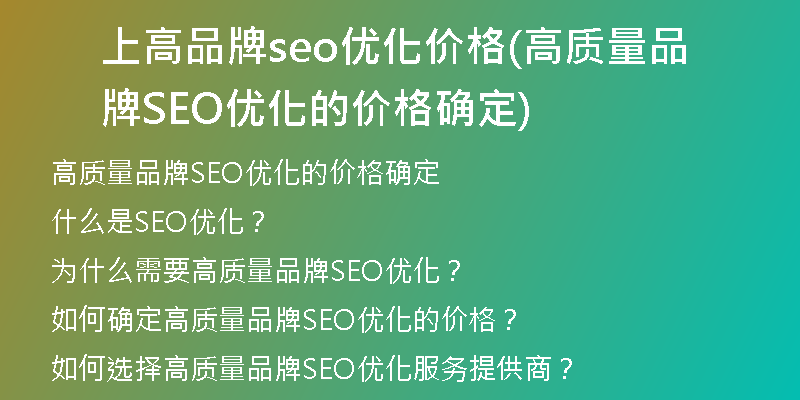 上高品牌seo优化价格(高质量品牌SEO优化的价格确定)

高质量品牌SEO优化的价格确定

什么是SEO优化？

为什么需要高质量品牌SEO优化？

如何确定高质量品牌SEO优化的价格？

如何选择高质量品牌SEO优化服务提供商？